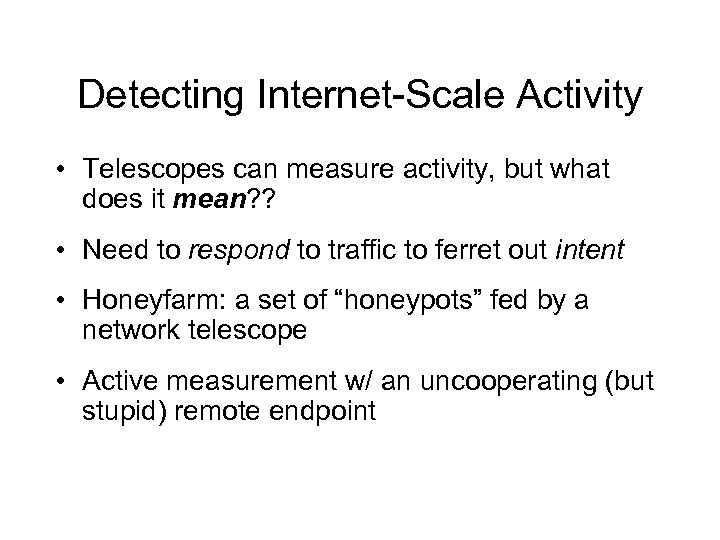 Detecting Internet-Scale Activity

• Telescopes can measure activity, but what does it mean??

• Need to respond to traffic to ferret out intent

• Honeyfarm: a set of “honeypots” fed by a network telescope

• Active measurement w/ an uncooperating (but stupid) remote endpoint